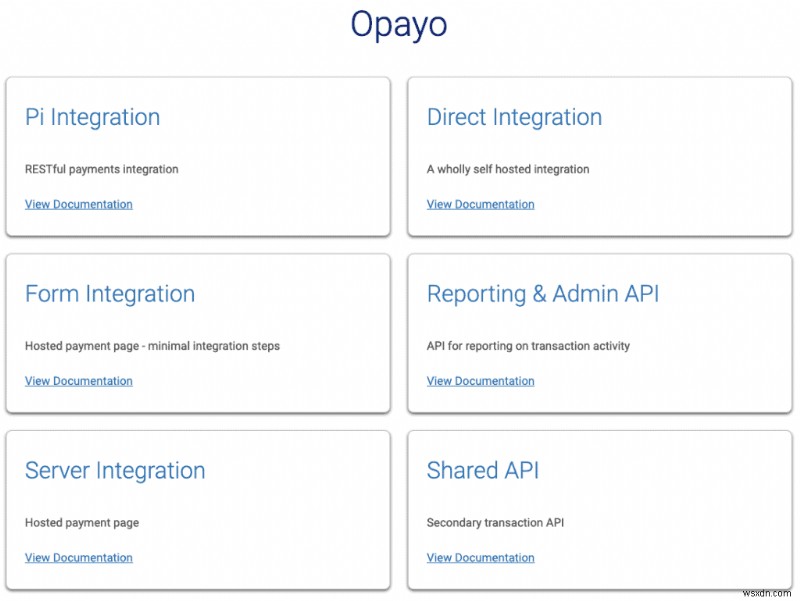 Opayo

Pi Integration

RESTful payments integration

View Documentation

Direct Integration

A wholly self hosted integration

View Documentation

Form Integration

Hosted payment page - minimal integration steps

View Documentation

Reporting & Admin API

API for reporting on transaction activity

View Documentation

Server Integration

Hosted payment page

View Documentation

Shared API

Secondary transaction API

View Documentation

wsxdn.com